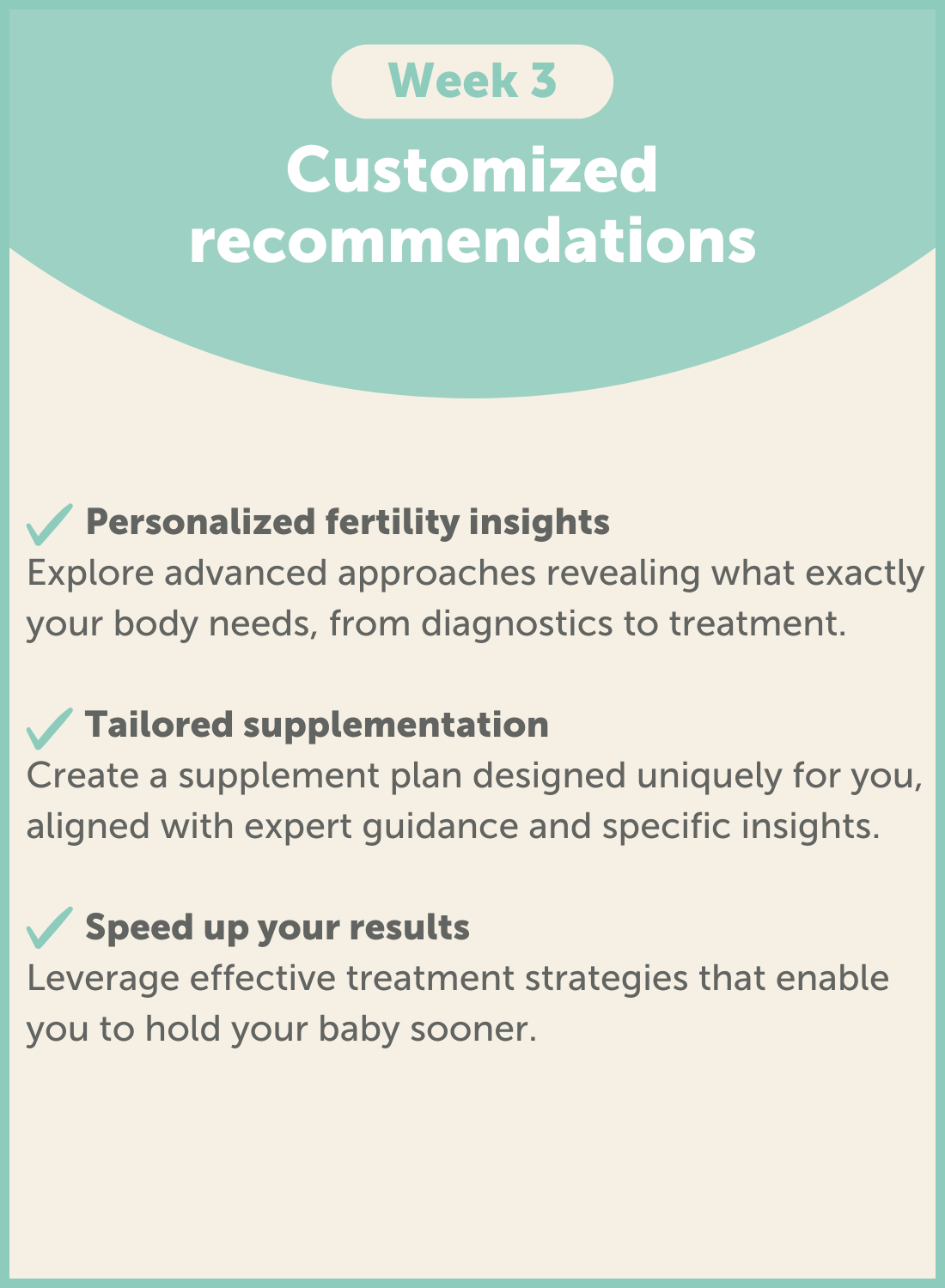 Week 3

Customized recommendations

Personalized fertility insights
Explore advanced approaches revealing what exactly your body needs, from diagnostics to treatment.

Tailored supplementation
Create a supplement plan designed uniquely for you, aligned with expert guidance and specific insights.

Speed up your results
Leverage effective treatment strategies that enable you to hold your baby sooner.